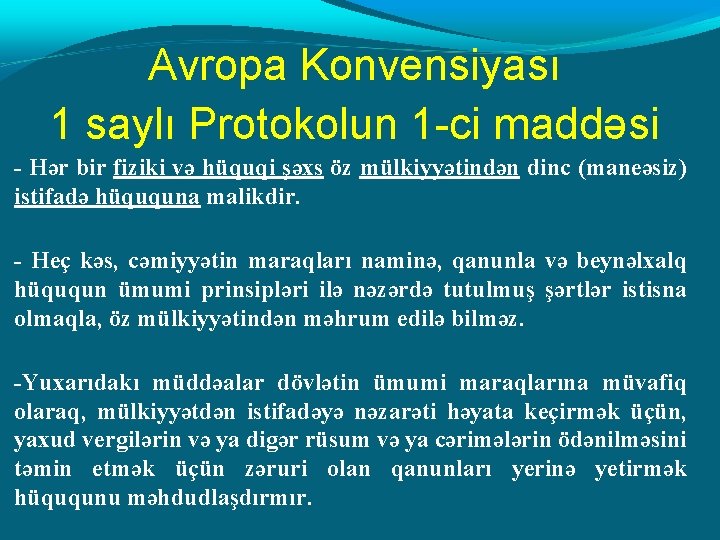 Avropa Konvensiyası
1 saylı Protokolun 1-ci maddəsi

- Hər bir fiziki və hüquqi şəxs öz mülkiyyətindən dinc (maneəsiz) istifadə hüququna malikdir.

- Heç kəs, cəmiyyətin maraqları naminə, qanunla və beynəlxalq hüququn ümumi prinsipləri ilə nəzərdə tutulmuş şərtlər istisna olmaqla, öz mülkiyyətindən məhrum edilə bilməz.

-Yuxarıdakı müddəalar dövlətin ümumi maraqlarına müvafiq olaraq, mülkiyyətdən istifadəyə nəzarəti həyata keçirmək üçün, yaxud vergilərin və ya digər rüsum və ya cərimələrin ödənilməsini təmin etmək üçün zəruri olan qanunları yerinə yetirmək hüququnu məhdudlaşdırmır.